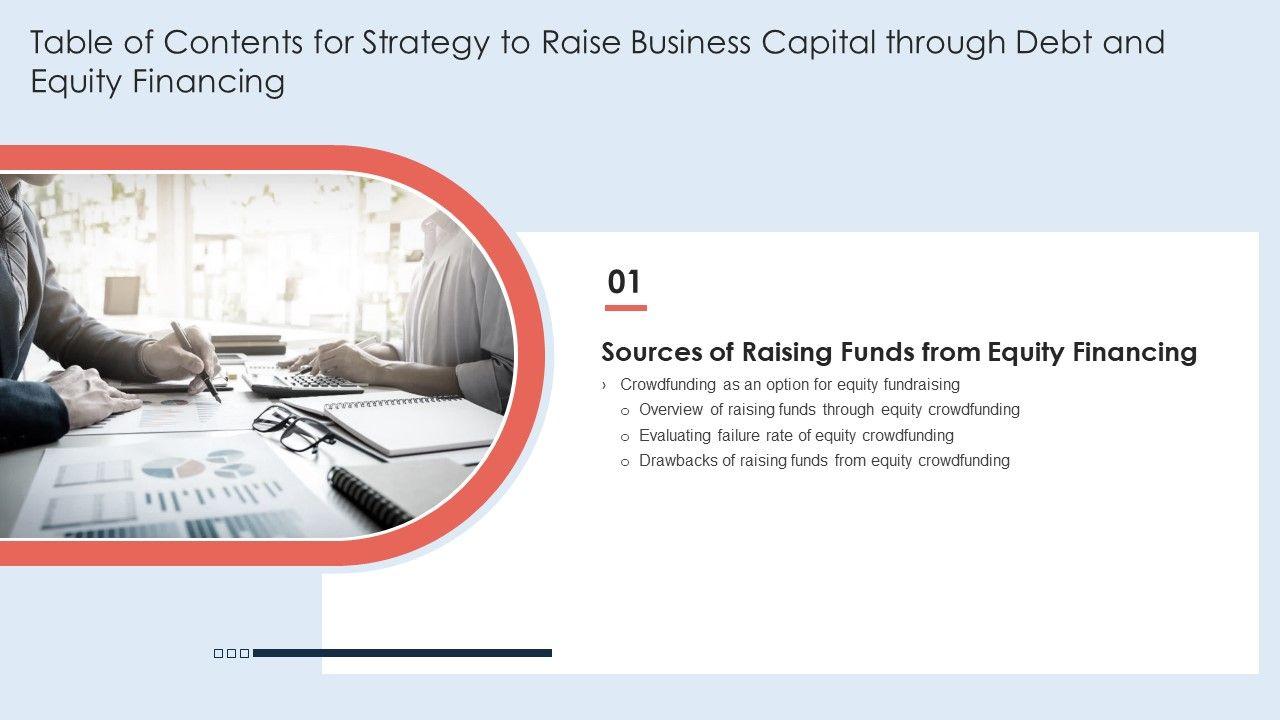 Table of Contents for Strategy to Raise Business Capital through Debt and Equity Financing

01

Sources of Raising Funds from Equity Financing

› Crowdfunding as an option for equity fundraising
o Overview of raising funds through equity crowdfunding
o Evaluating failure rate of equity crowdfunding
o Drawbacks of raising funds from equity crowdfunding